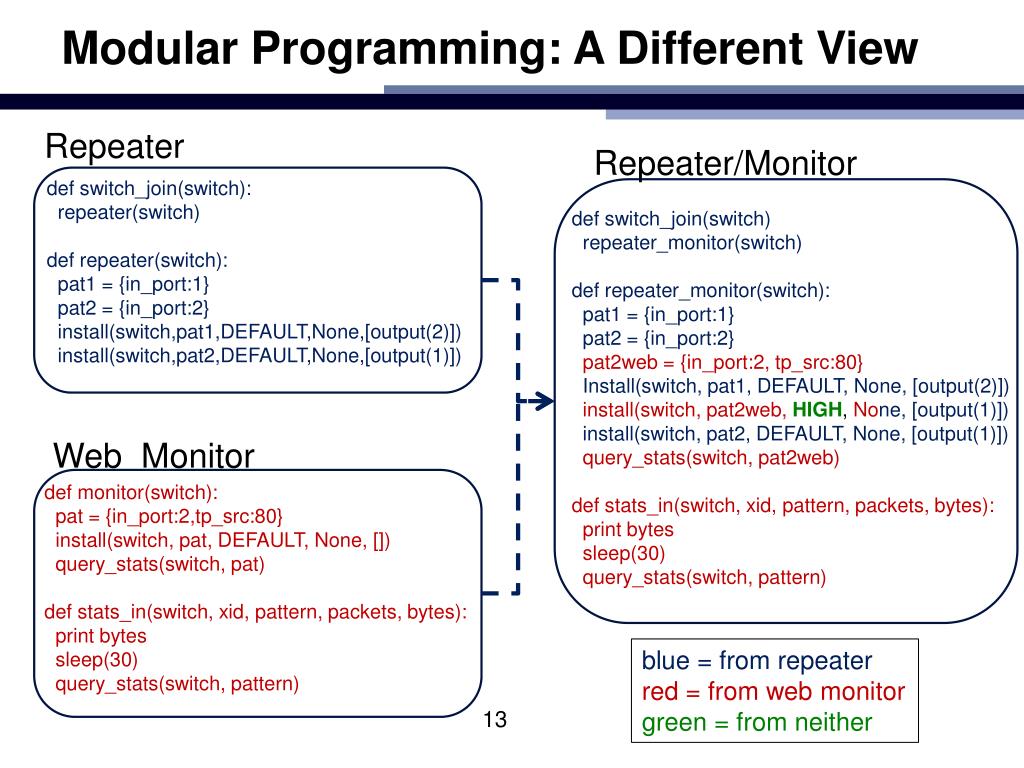 Modular Programming: A Different View

Repeater

def switch_join(switch):
  repeater(switch)

def repeater(switch):
  pat1 = {in_port:1}
  pat2 = {in_port:2}
  install(switch,pat1,DEFAULT,None,[output(2)])
  install(switch,pat2,DEFAULT,None,[output(1)])

Web Monitor

def monitor(switch):
  pat = {in_port:2,tp_src:80}
  install(switch, pat, DEFAULT, None, [])
  query_stats(switch, pat)

def stats_in(switch, xid, pattern, packets, bytes):
  print bytes
  sleep(30)
  query_stats(switch, pattern)

Repeater/Monitor

def switch_join(switch)
  repeater_monitor(switch)

def repeater_monitor(switch):
  pat1 = {in_port:1}
  pat2 = {in_port:2}
  pat2web = {in_port:2, tp_src:80}
  Install(switch, pat1, DEFAULT, None, [output(2)])
  install(switch, pat2web, HIGH, None, [output(1)])
  install(switch, pat2, DEFAULT, None, [output(1)])
  query_stats(switch, pat2web)

def stats_in(switch, xid, pattern, packets, bytes):
  print bytes
  sleep(30)
  query_stats(switch, pattern)

blue = from repeater
red = from web monitor
green = from neither

13